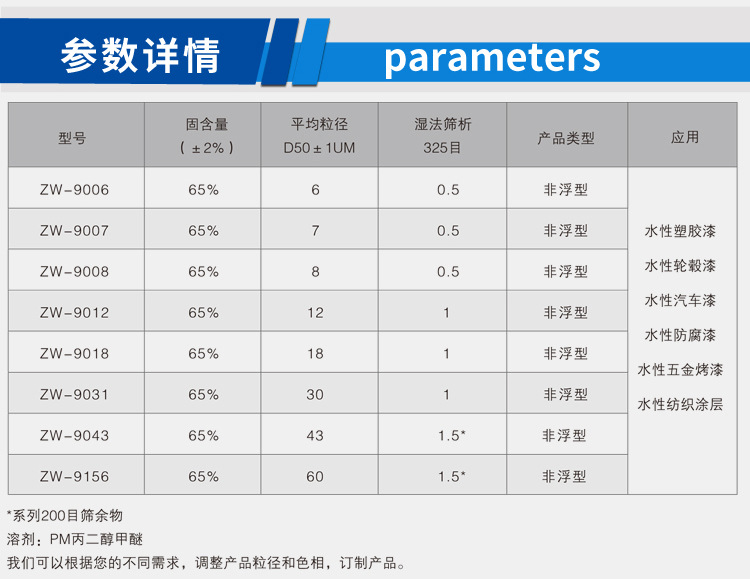 参数详情

parameters

| 型号 | 固含量 （±2%） | 平均粒径 D50±1UM | 湿法筛析 325目 | 产品类型 | 应用 |
|---|---|---|---|---|---|
| ZW-9006 | 65% | 6 | 0.5 | 非浮型 | 水性塑胶漆 水性轮毂漆 水性汽车漆 水性防腐漆 水性五金烤漆 水性纺织涂层 |
| ZW-9007 | 65% | 7 | 0.5 | 非浮型 | |
| ZW-9008 | 65% | 8 | 0.5 | 非浮型 | |
| ZW-9012 | 65% | 12 | 1 | 非浮型 | |
| ZW-9018 | 65% | 18 | 1 | 非浮型 | |
| ZW-9031 | 65% | 30 | 1 | 非浮型 | |
| ZW-9043 | 65% | 43 | 1.5* | 非浮型 | |
| ZW-9156 | 65% | 60 | 1.5* | 非浮型 | |

*系列200目筛余物
溶剂：PM丙二醇甲醚
我们可以根据您的不同需求，调整产品粒径和色相，订制产品。